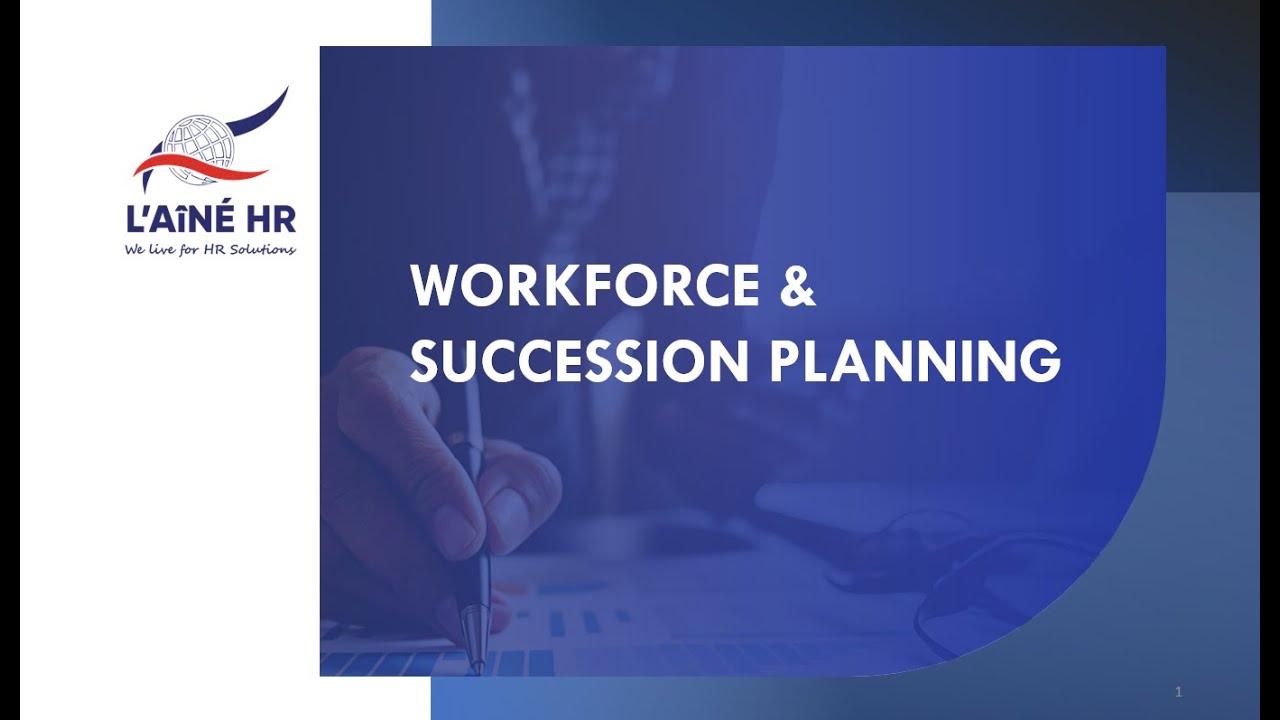 L'AîNÉ HR
We live for HR Solutions

WORKFORCE & SUCCESSION PLANNING

1